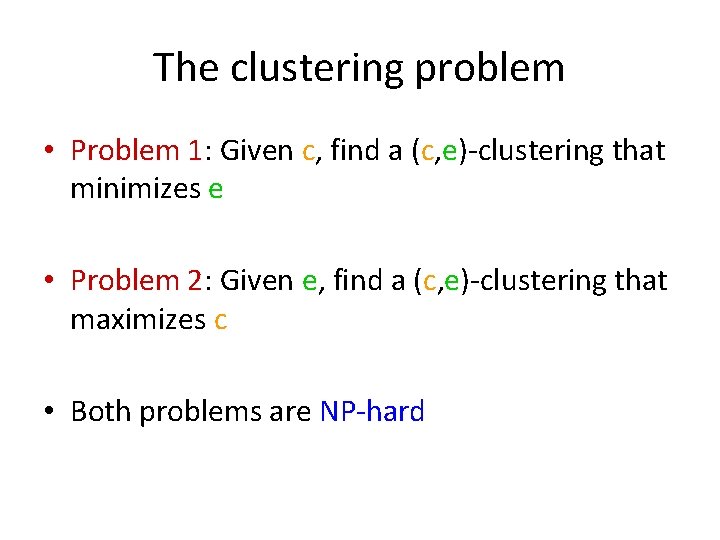 The clustering problem

• Problem 1: Given c, find a (c,e)-clustering that minimizes e

• Problem 2: Given e, find a (c,e)-clustering that maximizes c

• Both problems are NP-hard